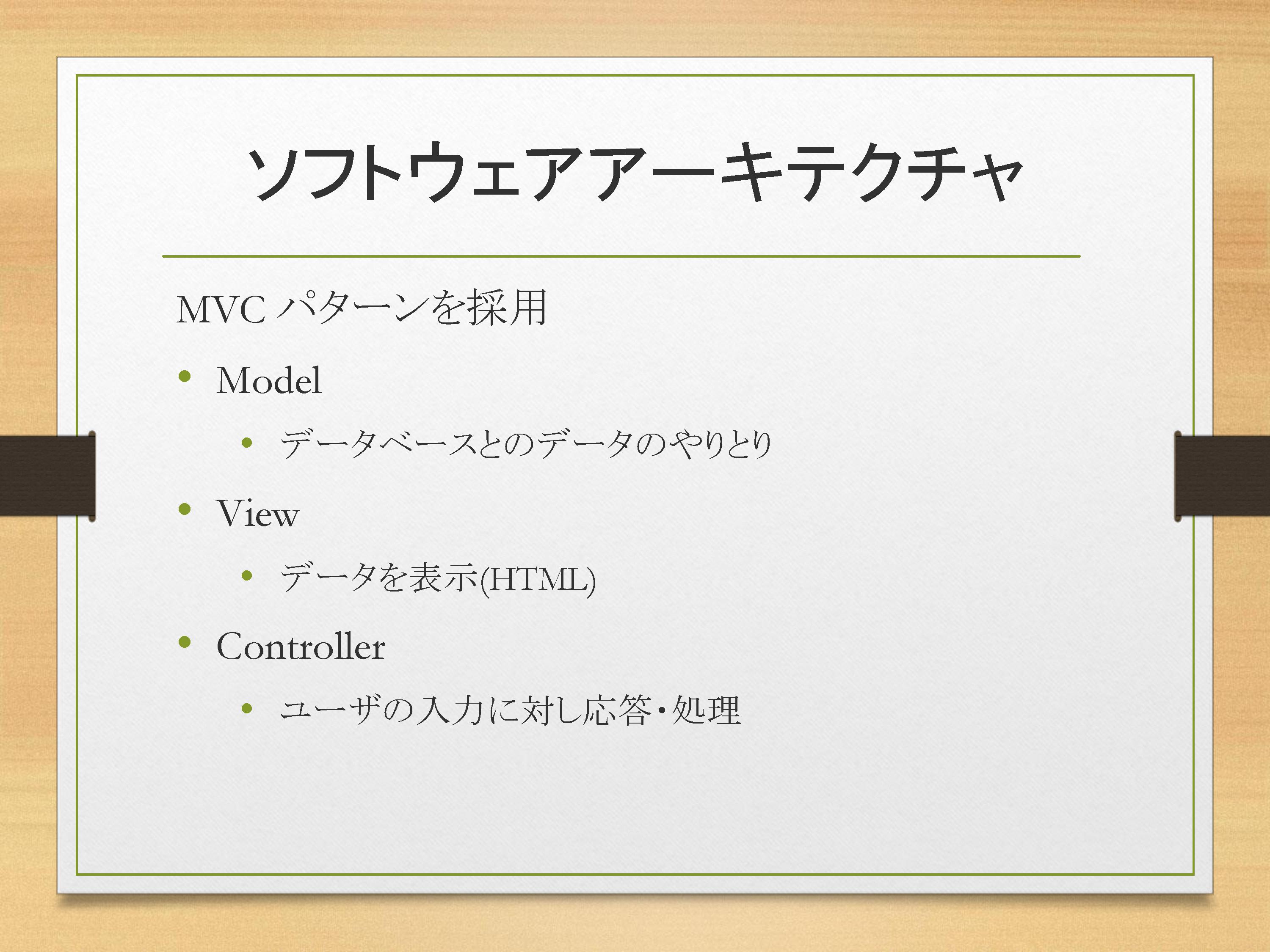 ソフトウェアアーキテクチャ

MVC パターンを採用

• Model

  • データベースとのデータのやりとり

• View

  • データを表示(HTML)

• Controller

  • ユーザの入力に対し応答・処理